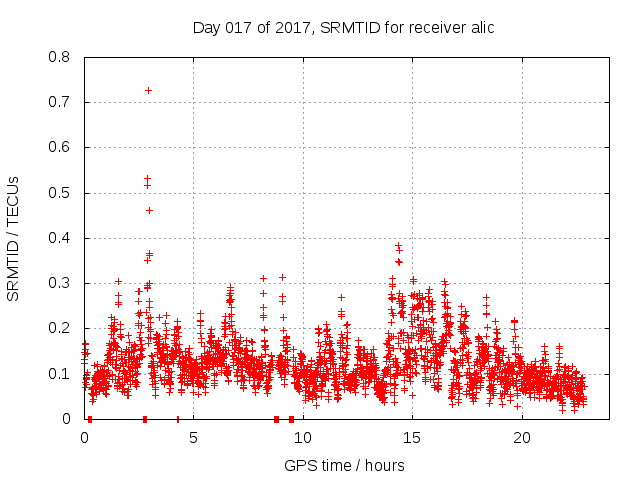 Day 017 of 2017, SRMTID for receiver alic

SRMTID / TECUs

0.8
0.7
0.6
0.5
0.4
0.3
0.2
0.1
0

0
5
10
15
20

GPS time / hours